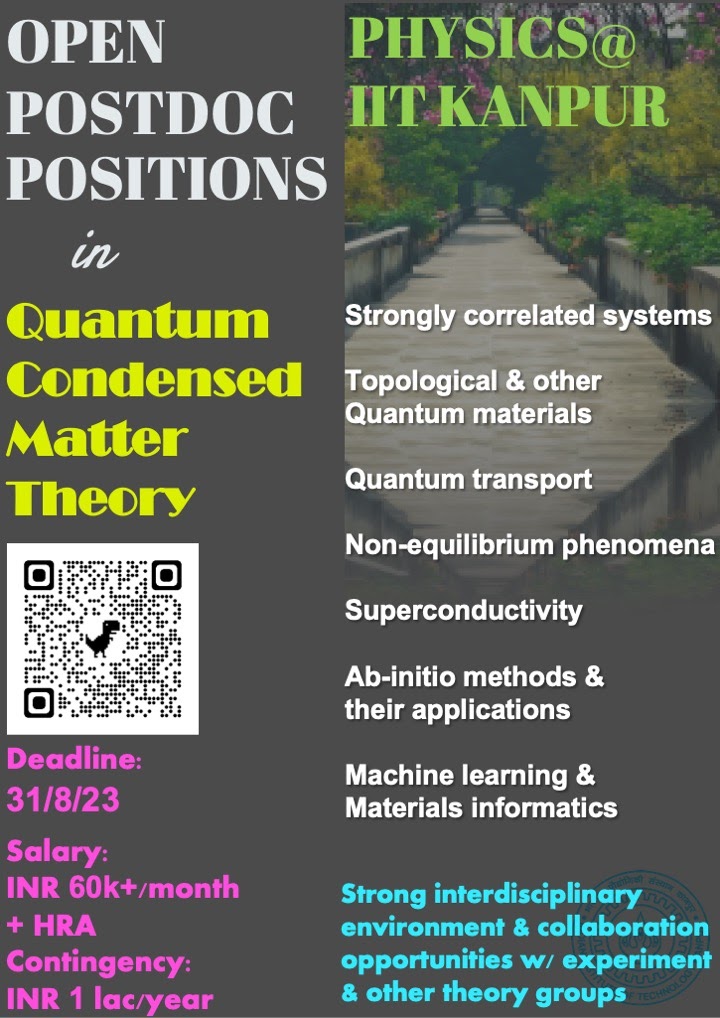 OPEN POSTDOC POSITIONS

in

Quantum Condensed Matter Theory

Deadline: 31/8/23

Salary: INR 60k+/month + HRA

Contingency: INR 1 lac/year

PHYSICS@ IIT KANPUR

Strongly correlated systems

Topological & other Quantum materials

Quantum transport

Non-equilibrium phenomena

Superconductivity

Ab-initio methods & their applications

Machine learning & Materials informatics

Strong interdisciplinary environment & collaboration opportunities w/ experiment & other theory groups